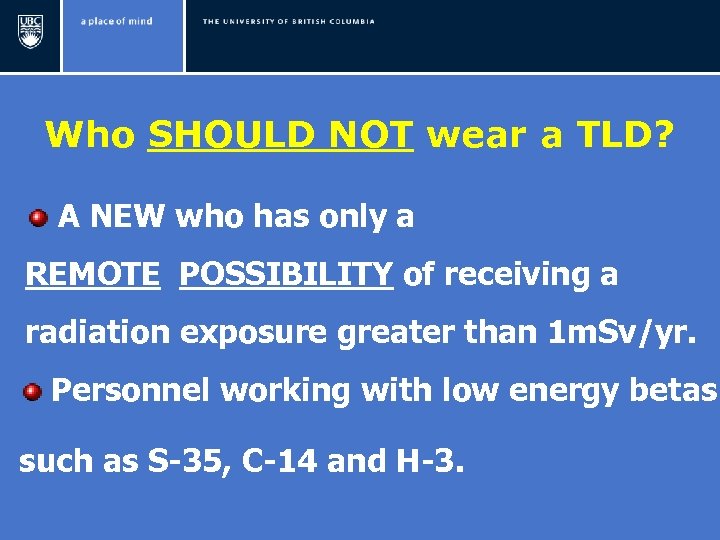 UBC

a place of mind

THE UNIVERSITY OF BRITISH COLUMBIA

Who SHOULD NOT wear a TLD?

A NEW who has only a REMOTE POSSIBILITY of receiving a radiation exposure greater than 1mSv/yr.

Personnel working with low energy betas such as S-35, C-14 and H-3.